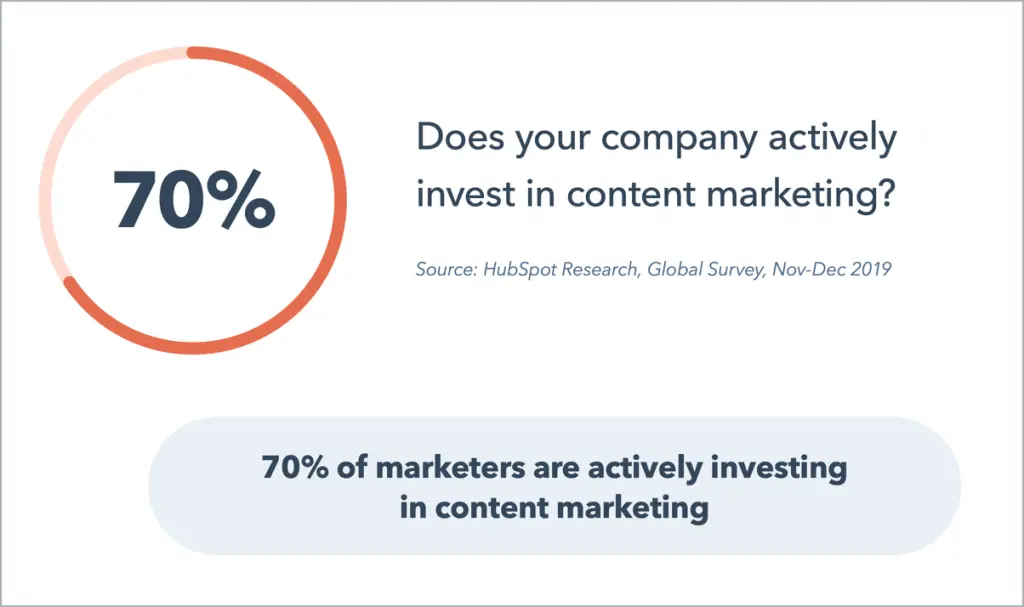 70%

Does your company actively invest in content marketing?

Source: HubSpot Research, Global Survey, Nov-Dec 2019

70% of marketers are actively investing in content marketing